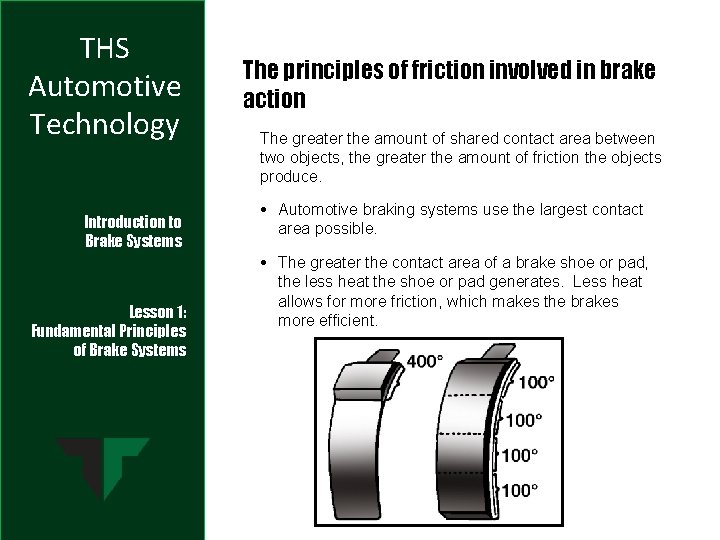 THS Automotive Technology

Introduction to Brake Systems

Lesson 1: Fundamental Principles of Brake Systems

The principles of friction involved in brake action

The greater the amount of shared contact area between two objects, the greater the amount of friction the objects produce.

• Automotive braking systems use the largest contact area possible.

• The greater the contact area of a brake shoe or pad, the less heat the shoe or pad generates. Less heat allows for more friction, which makes the brakes more efficient.

400°

100°

100°

100°

100°